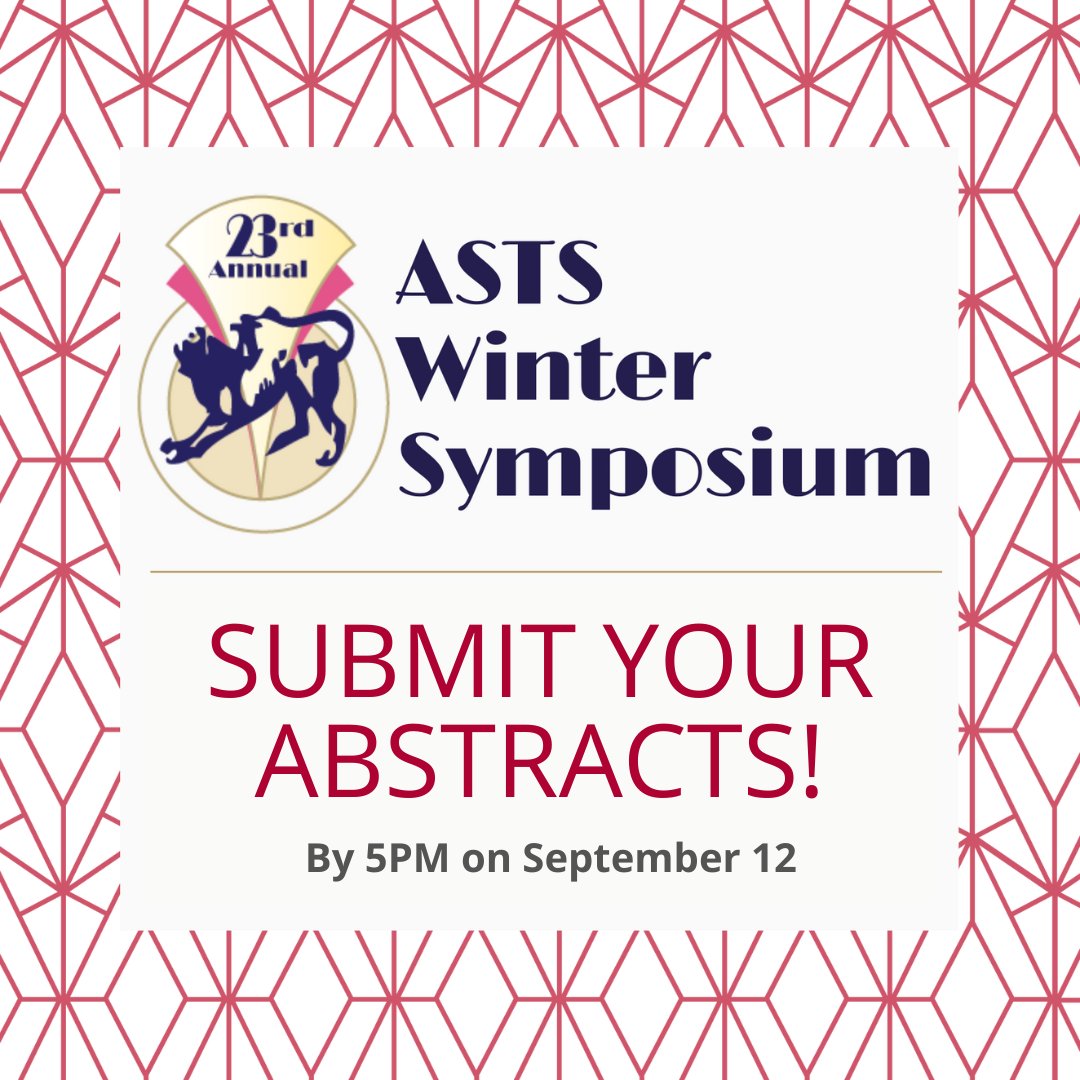 23rd Annual

ASTS Winter Symposium

SUBMIT YOUR ABSTRACTS!

By 5PM on September 12